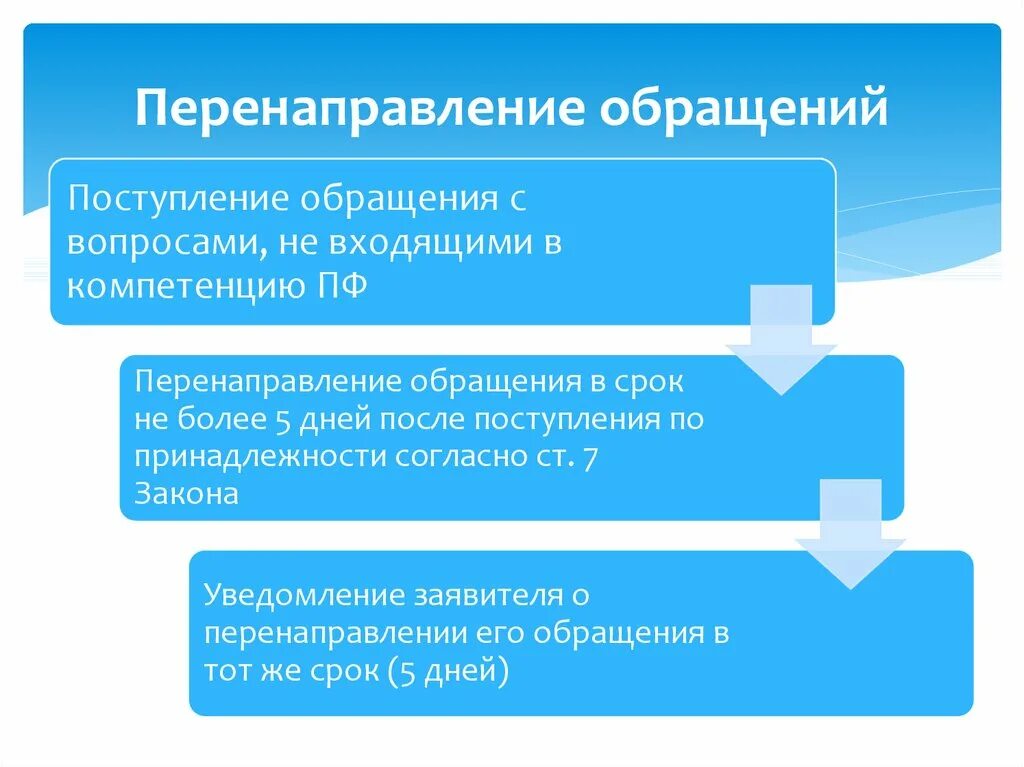 Перенаправление обращений

Поступление обращения с вопросами, не входящими в компетенцию ПФ

Перенаправление обращения в срок не более 5 дней после поступления по принадлежности согласно ст. 7 Закона

Уведомление заявителя о перенаправлении его обращения в тот же срок (5 дней)